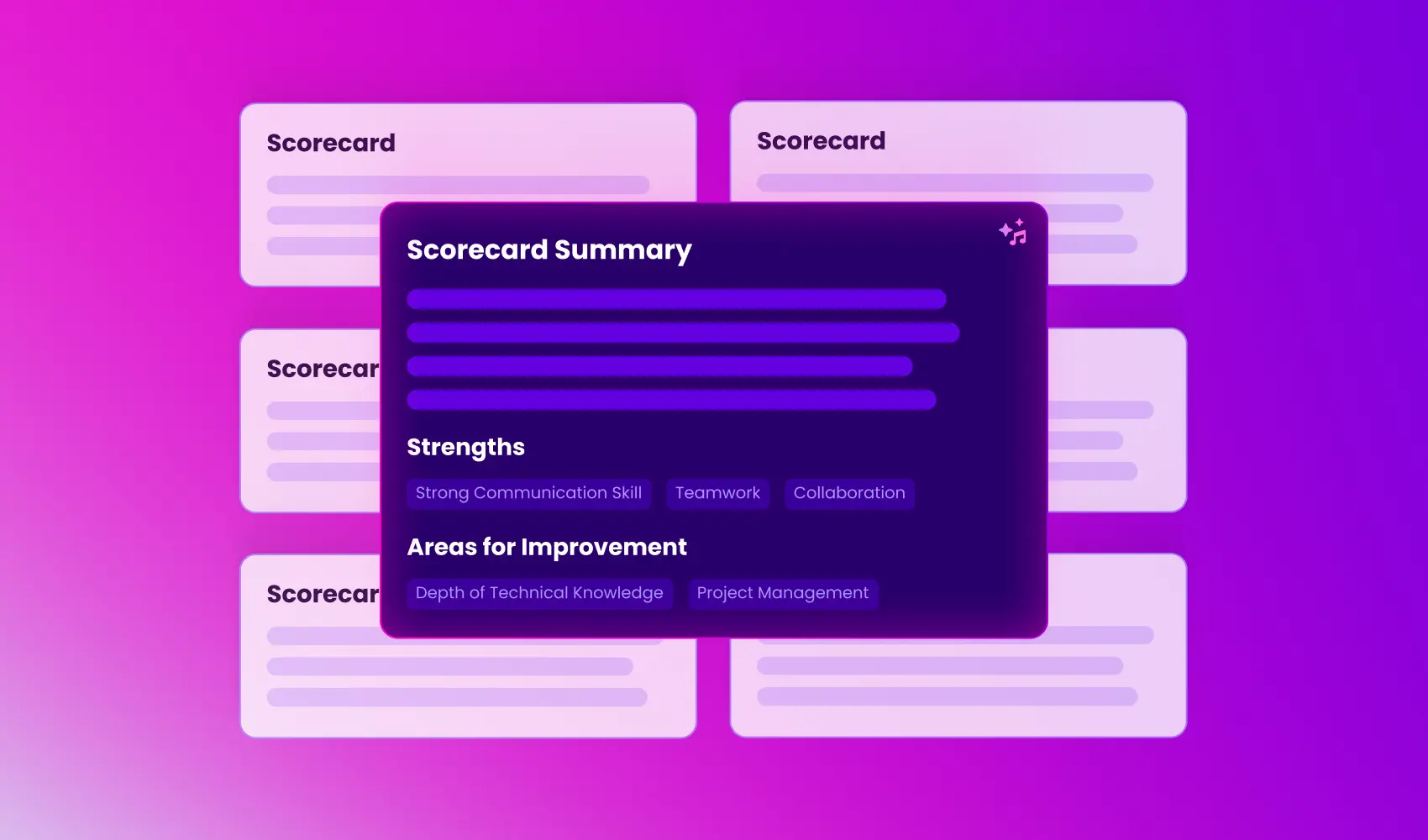 Scorecard

Scorecard

Scorecar

Scorecar

Scorecard Summary

Strengths

Strong Communication Skill

Teamwork

Collaboration

Areas for Improvement

Depth of Technical Knowledge

Project Management